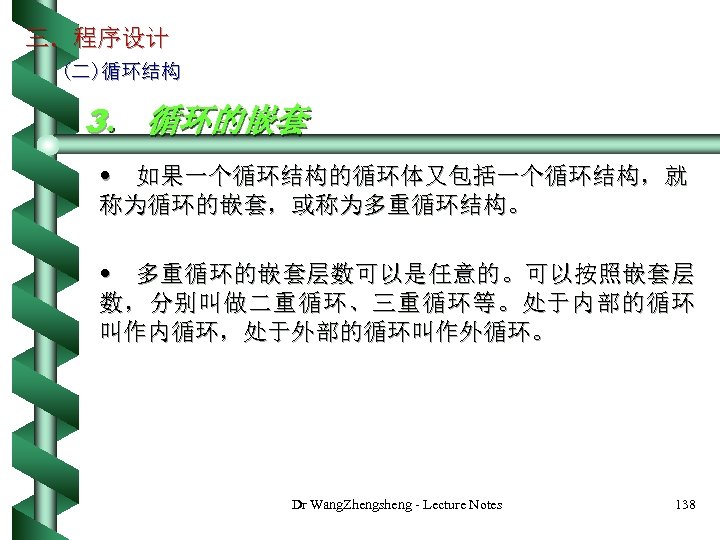 三、程序设计

(二)循环结构

3. 循环的嵌套

• 如果一个循环结构的循环体又包括一个循环结构，就称为循环的嵌套，或称为多重循环结构。

• 多重循环的嵌套层数可以是任意的。可以按照嵌套层数，分别叫做二重循环、三重循环等。处于内部的循环叫作内循环，处于外部的循环叫作外循环。

Dr WangZhengsheng - Lecture Notes

138